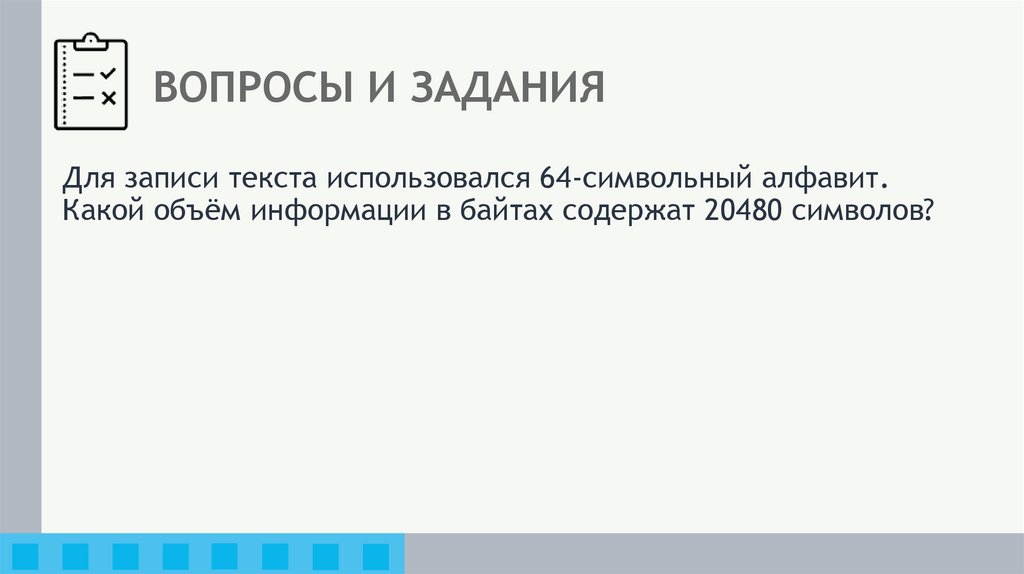 ВОПРОСЫ И ЗАДАНИЯ

Для записи текста использовался 64-символьный алфавит. Какой объём информации в байтах содержат 20480 символов?